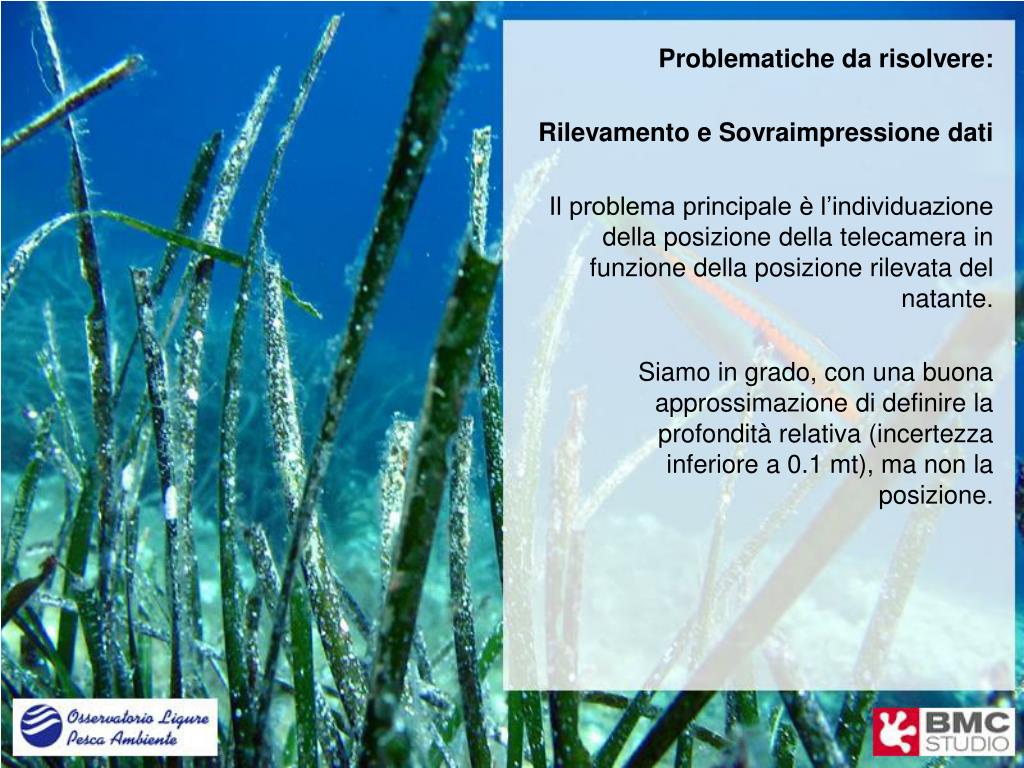 Problematiche da risolvere:

Rilevamento e Sovraimpressione dati

Il problema principale è l'individuazione della posizione della telecamera in funzione della posizione rilevata del natante.

Siamo in grado, con una buona approssimazione di definire la profondità relativa (incertezza inferiore a 0.1 mt), ma non la posizione.

Osservatorio Ligure Pesca Ambiente

BMC STUDIO